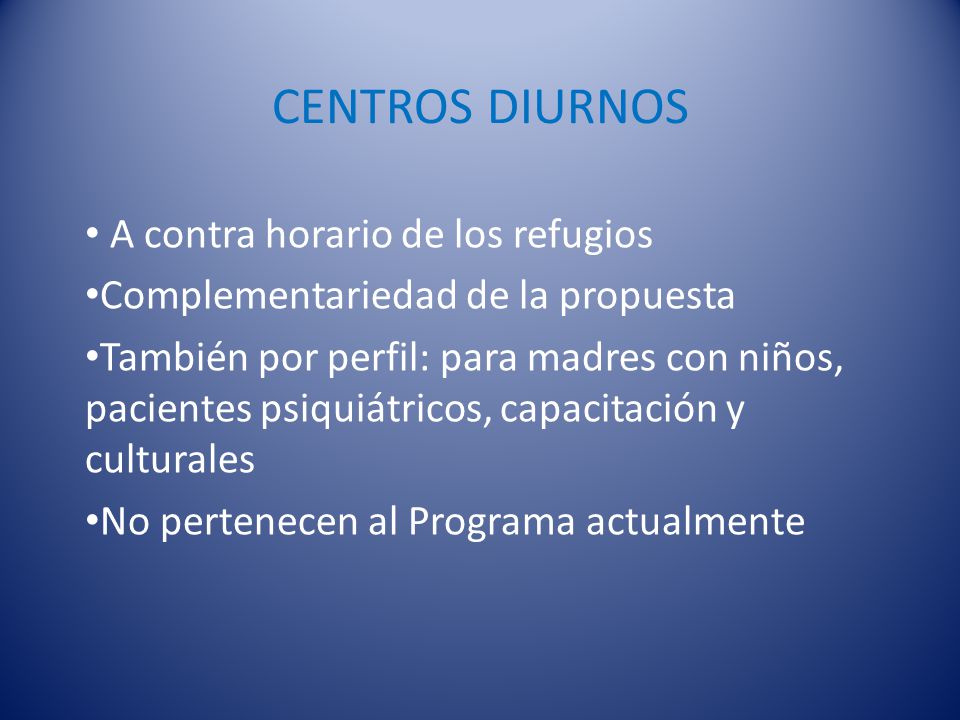 CENTROS DIURNOS

• A contra horario de los refugios

•Complementariedad de la propuesta

•También por perfil: para madres con niños, pacientes psiquiátricos, capacitación y culturales

•No pertenecen al Programa actualmente